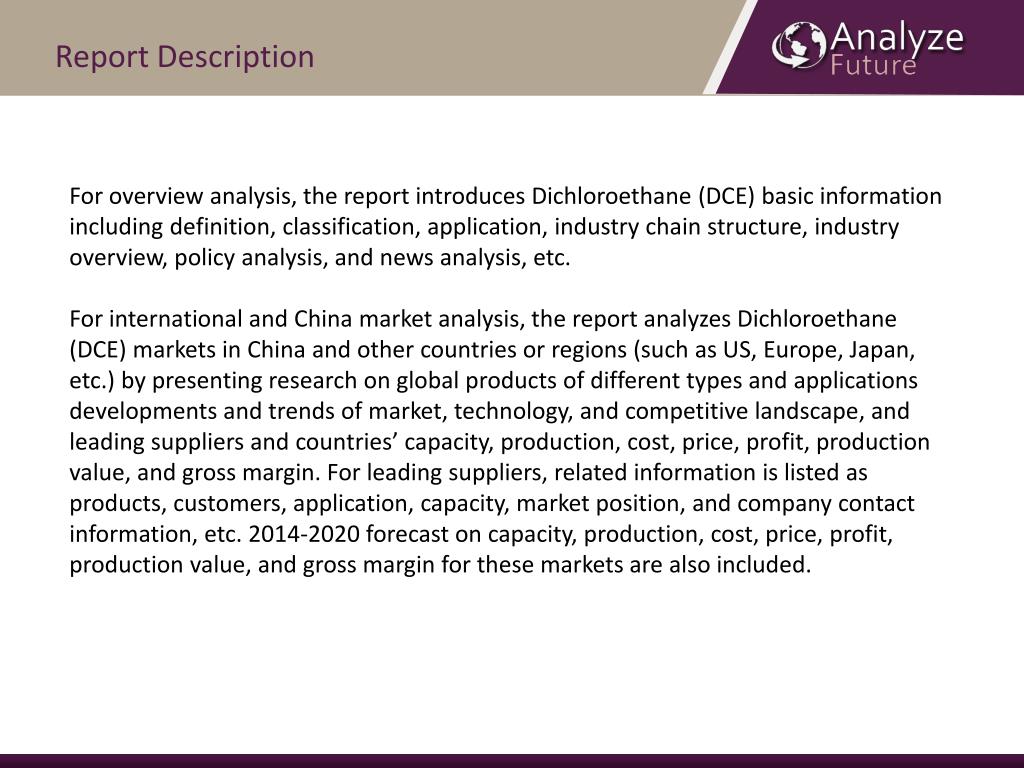 Report Description

Analyze Future

For overview analysis, the report introduces Dichloroethane (DCE) basic information including definition, classification, application, industry chain structure, industry overview, policy analysis, and news analysis, etc.

For international and China market analysis, the report analyzes Dichloroethane (DCE) markets in China and other countries or regions (such as US, Europe, Japan, etc.) by presenting research on global products of different types and applications developments and trends of market, technology, and competitive landscape, and leading suppliers and countries' capacity, production, cost, price, profit, production value, and gross margin. For leading suppliers, related information is listed as products, customers, application, capacity, market position, and company contact information, etc. 2014-2020 forecast on capacity, production, cost, price, profit, production value, and gross margin for these markets are also included.